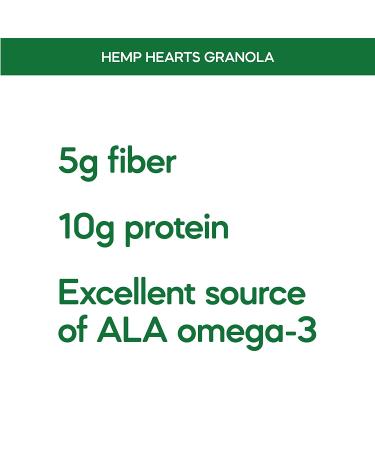 HEMP HEARTS GRANOLA

5g fiber

10g protein

Excellent source of ALA omega-3